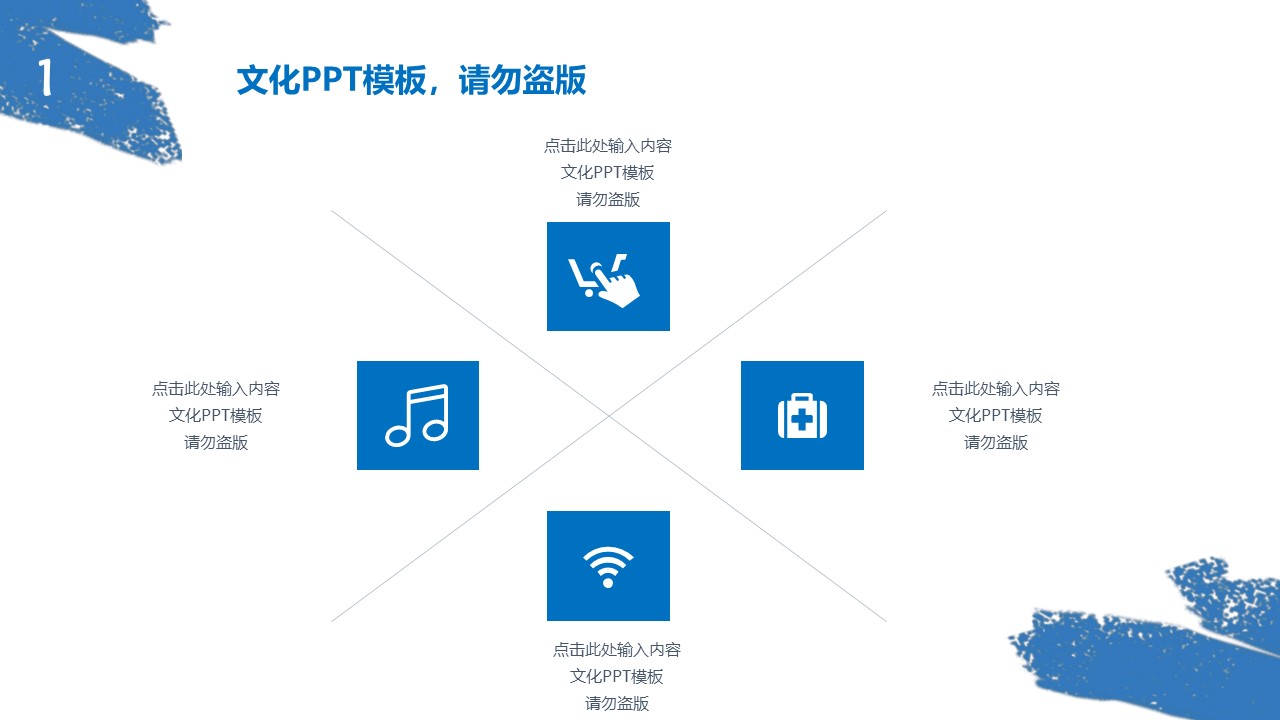 1

文化PPT模板，请勿盗版

点击此处输入内容
文化PPT模板
请勿盗版

点击此处输入内容
文化PPT模板
请勿盗版

点击此处输入内容
文化PPT模板
请勿盗版

点击此处输入内容
文化PPT模板
请勿盗版